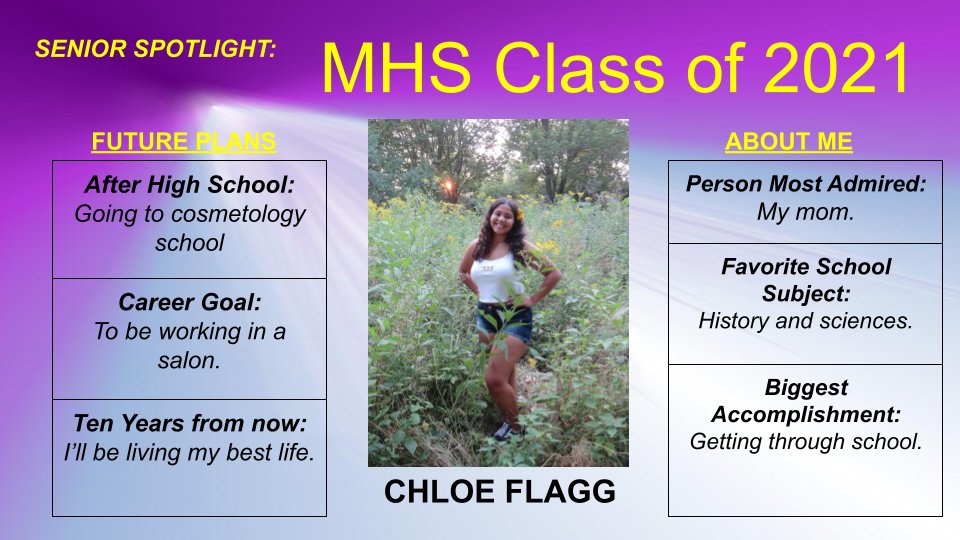 SENIOR SPOTLIGHT:

MHS Class of 2021

FUTURE PLANS

After High School:
Going to cosmetology school

Career Goal:
To be working in a salon.

Ten Years from now:
I'll be living my best life.

CHLOE FLAGG

ABOUT ME

Person Most Admired:
My mom.

Favorite School Subject:
History and sciences.

Biggest Accomplishment:
Getting through school.